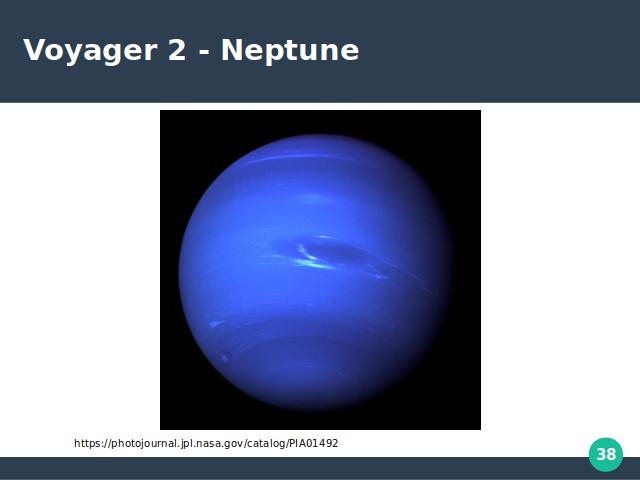 Voyager 2 - Neptune

https://photojournal.jpl.nasa.gov/catalog/PIA01492

38